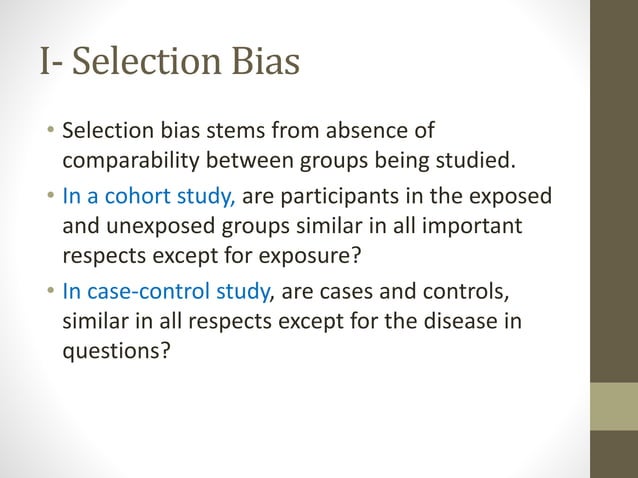 I- Selection Bias

• Selection bias stems from absence of comparability between groups being studied.

• In a cohort study, are participants in the exposed and unexposed groups similar in all important respects except for exposure?

• In case-control study, are cases and controls, similar in all respects except for the disease in questions?